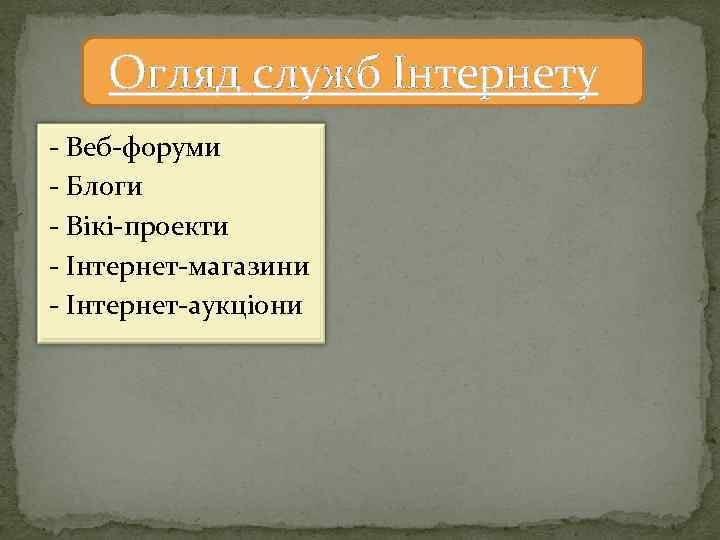 Огляд служб Інтернету

- Веб-форуми
- Блоги
- Вікі-проекти
- Інтернет-магазини
- Інтернет-аукціони